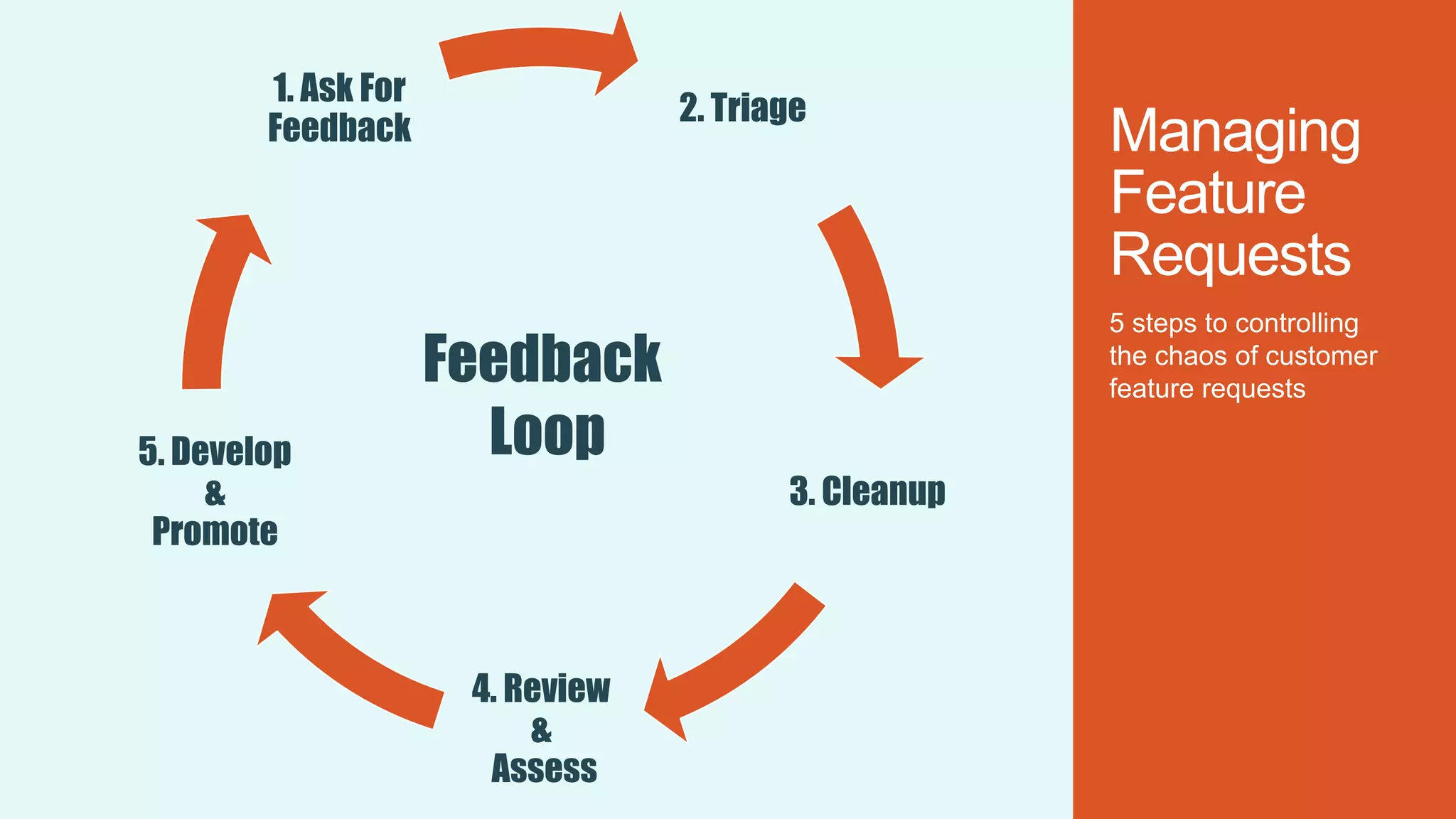 1. Ask For Feedback

2. Triage

3. Cleanup

4. Review & Assess

5. Develop & Promote

Feedback Loop

Managing Feature Requests

5 steps to controlling the chaos of customer feature requests